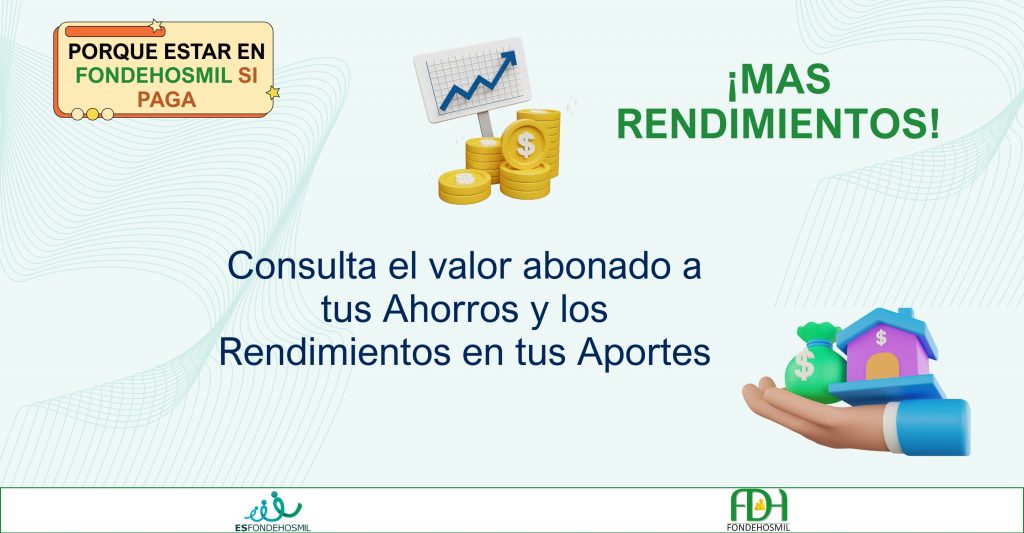 PORQUE ESTAR EN FONDEHOSMIL SI PAGA

¡MAS RENDIMIENTOS!

Consulta el valor abonado a tus Ahorros y los Rendimientos en tus Aportes

ESFONDEHOSMIL

FDH
FONDEHOSMIL